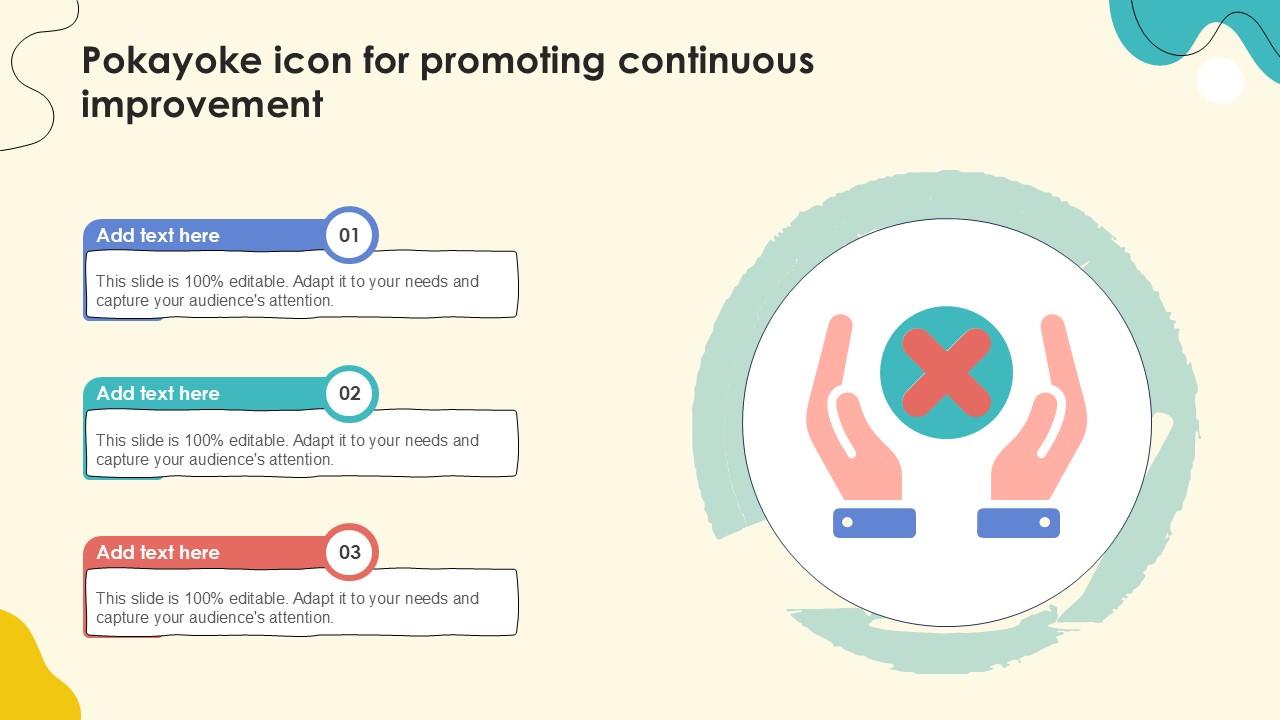 Pokayoke icon for promoting continuous improvement

Add text here

01

This slide is 100% editable. Adapt it to your needs and capture your audience's attention.

Add text here

02

This slide is 100% editable. Adapt it to your needs and capture your audience's attention.

Add text here

03

This slide is 100% editable. Adapt it to your needs and capture your audience's attention.